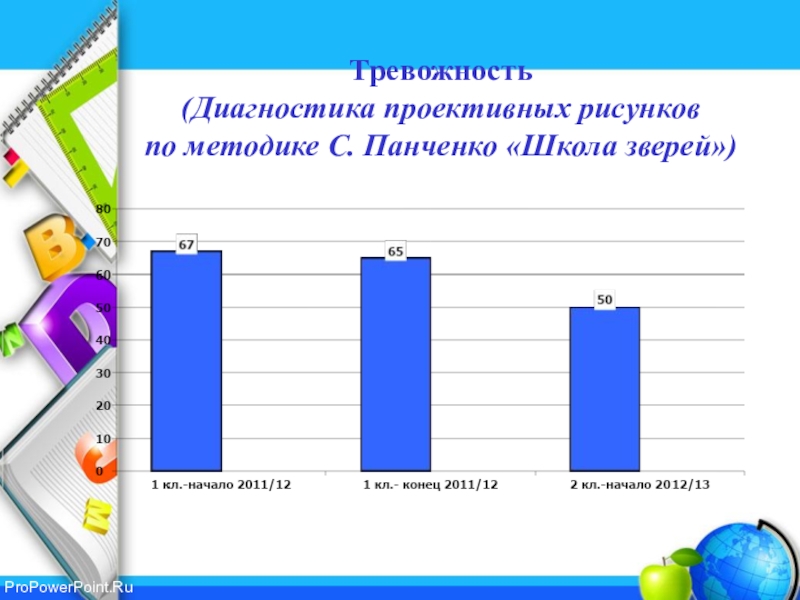 Тревожность
(Диагностика проективных рисунков
по методике С. Панченко «Школа зверей»)

80
70
60
50
40
30
20
10
0

67
65
50

1 кл.-начало 2011/12
1 кл.- конец 2011/12
2 кл.-начало 2012/13

ProPowerPoint.Ru